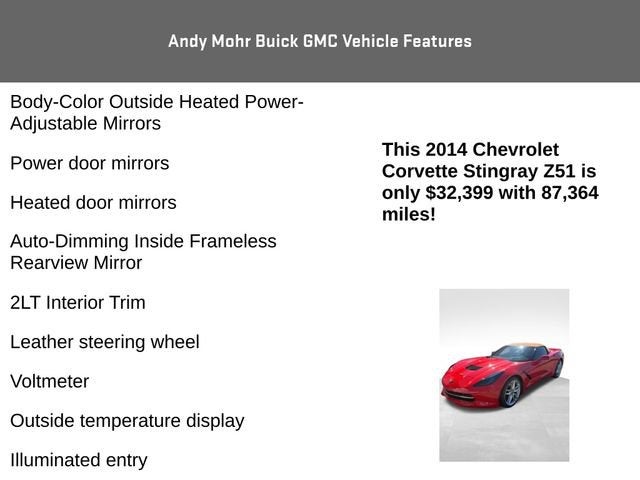 Andy Mohr Buick GMC Vehicle Features

Body-Color Outside Heated Power-Adjustable Mirrors

Power door mirrors

Heated door mirrors

Auto-Dimming Inside Frameless Rearview Mirror

2LT Interior Trim

Leather steering wheel

Voltmeter

Outside temperature display

Illuminated entry

This 2014 Chevrolet Corvette Stingray Z51 is only $32,399 with 87,364 miles!